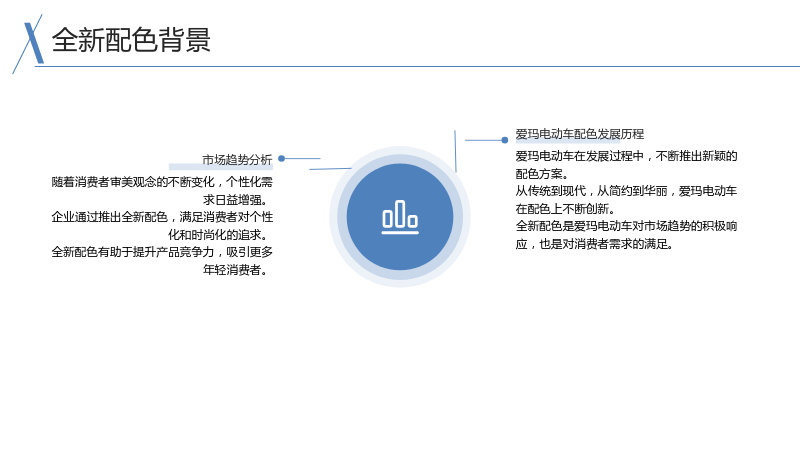 全新配色背景

市场趋势分析

随着消费者审美观念的不断变化，个性化需求日益增强。
企业通过推出全新配色，满足消费者对个性化和时尚化的追求。
全新配色有助于提升产品竞争力，吸引更多年轻消费者。

爱玛电动车配色发展历程

爱玛电动车在发展过程中，不断推出新颖的配色方案。
从传统到现代，从简约到华丽，爱玛电动车在配色上不断创新。
全新配色是爱玛电动车对市场趋势的积极响应，也是对消费者需求的满足。